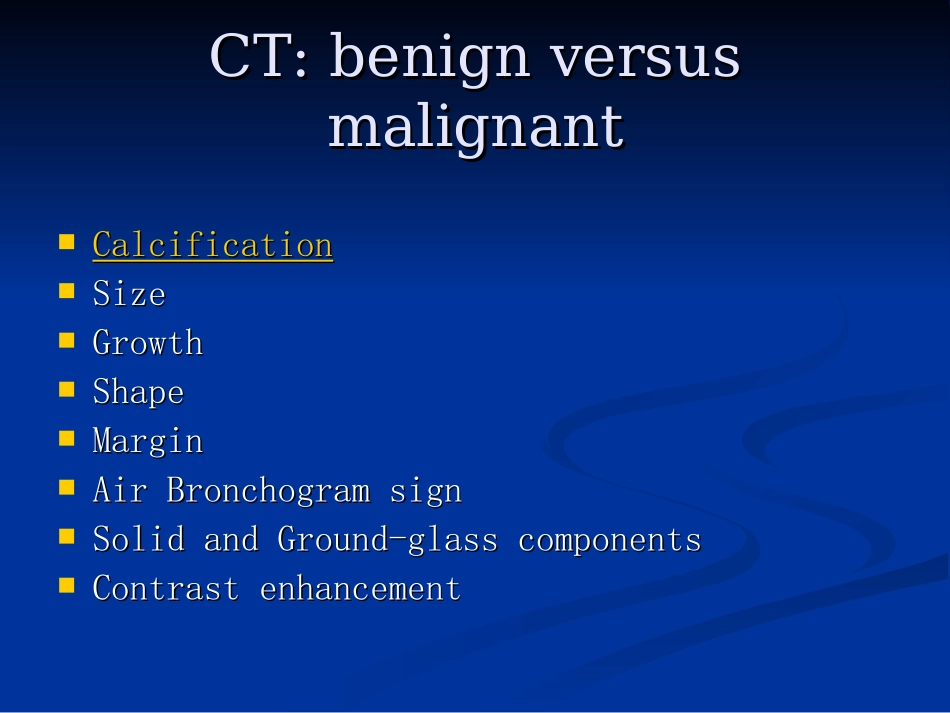 CT: benign versus malignant

• Calcification
• Size
• Growth
• Shape
• Margin
• Air Bronchogram sign
• Solid and Ground-glass components
• Contrast enhancement